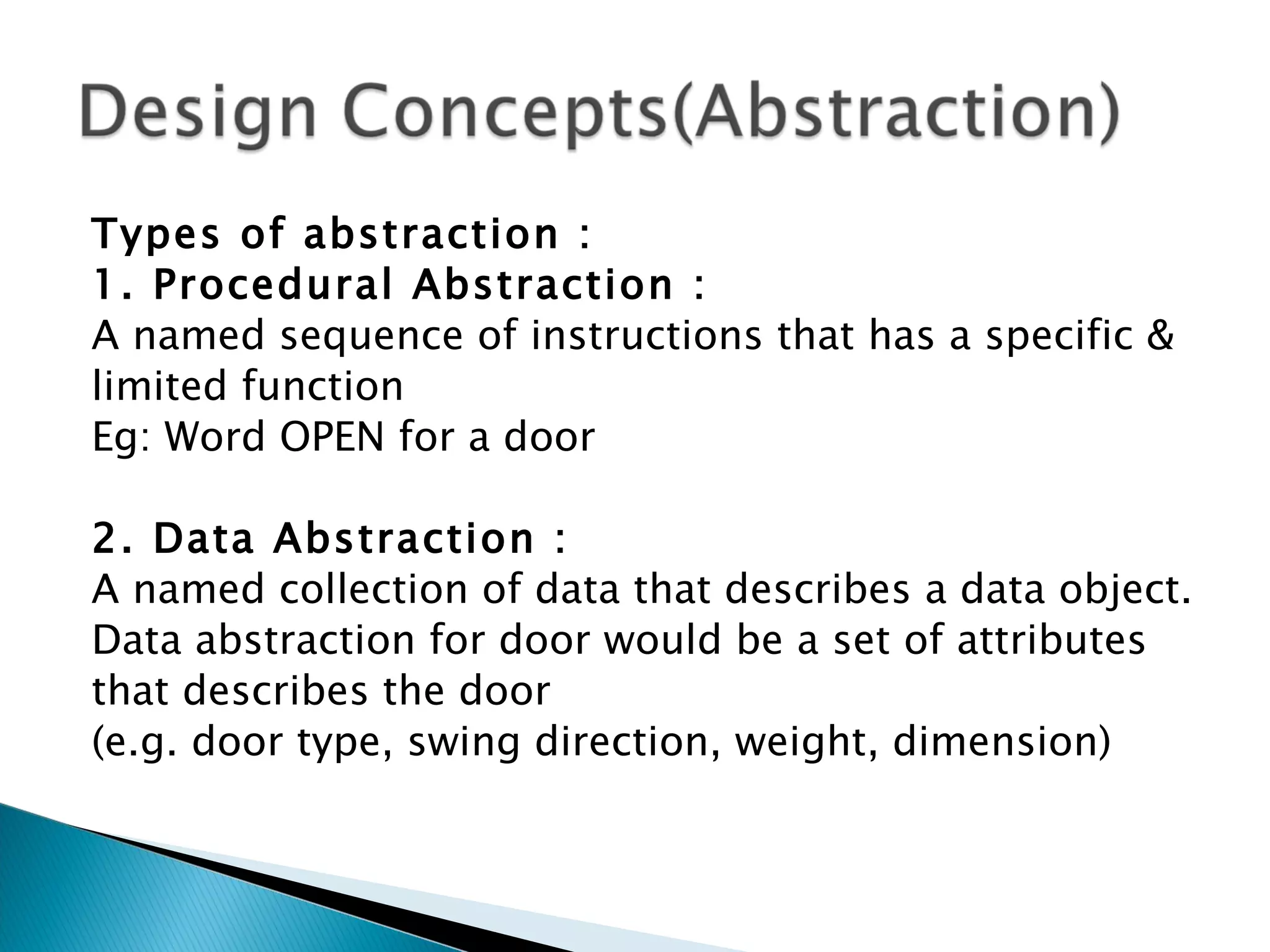 Design Concepts(Abstraction)

Types of abstraction :
1. Procedural Abstraction :
A named sequence of instructions that has a specific & limited function
Eg: Word OPEN for a door

2. Data Abstraction :
A named collection of data that describes a data object.
Data abstraction for door would be a set of attributes that describes the door
(e.g. door type, swing direction, weight, dimension)